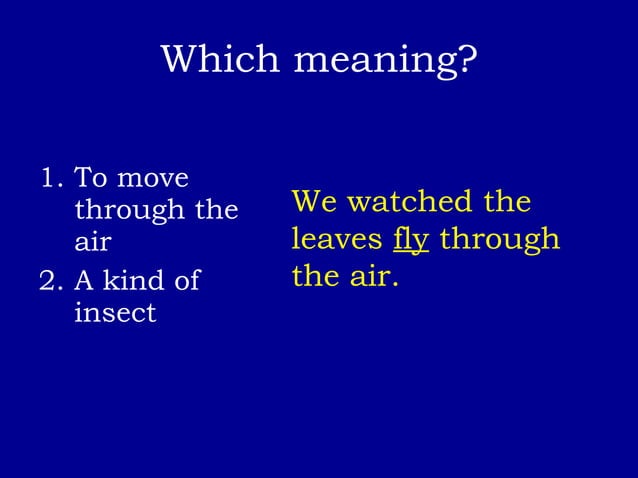 Which meaning?

1. To move through the air
2. A kind of insect

We watched the leaves fly through the air.